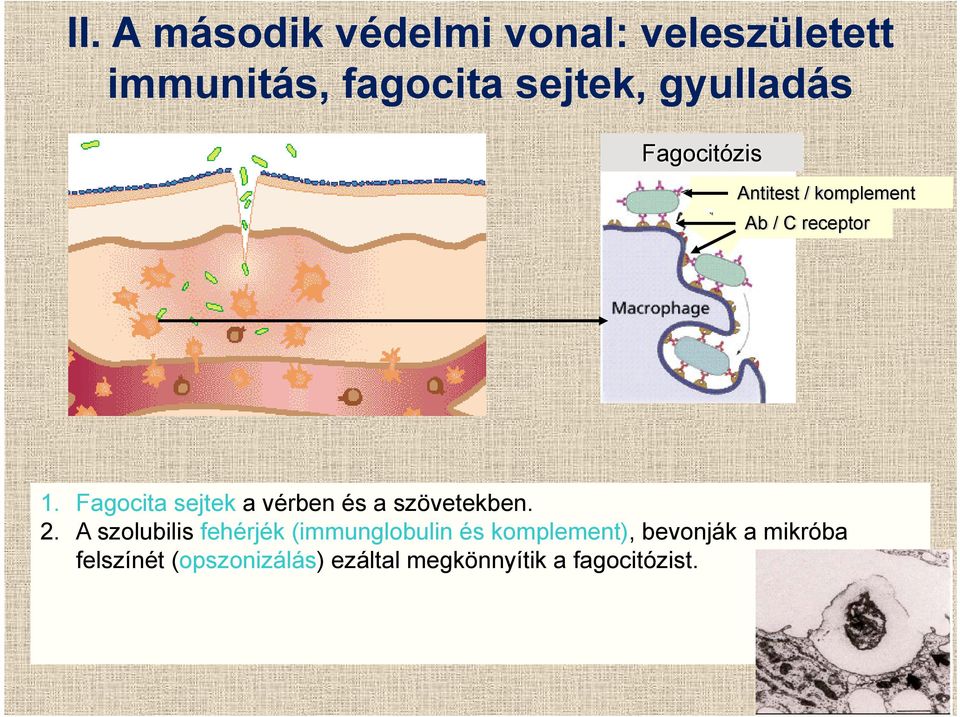 II. A második védelmi vonal: veleszületett immunitás, fagocita sejtek, gyulladás

Fagocitózis

Antitest / komplement

Ab / C receptor

Macrophage

1. Fagocita sejtek a vérben és a szövetekben.
2. A szolubilis fehérjék (immunglobulin és komplement), bevonják a mikróba felszínét (opszonizálás) ezáltal megkönnyítik a fagocitózist.